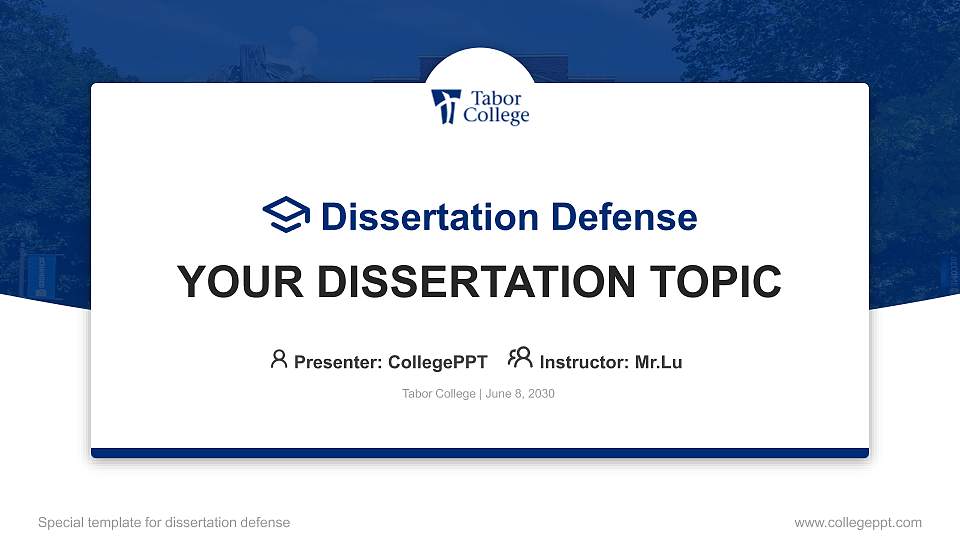 Tabor College

Dissertation Defense

YOUR DISSERTATION TOPIC

Presenter: CollegePPT Instructor: Mr.Lu

Tabor College | June 8, 2030

Special template for dissertation defense

www.collegeppt.com